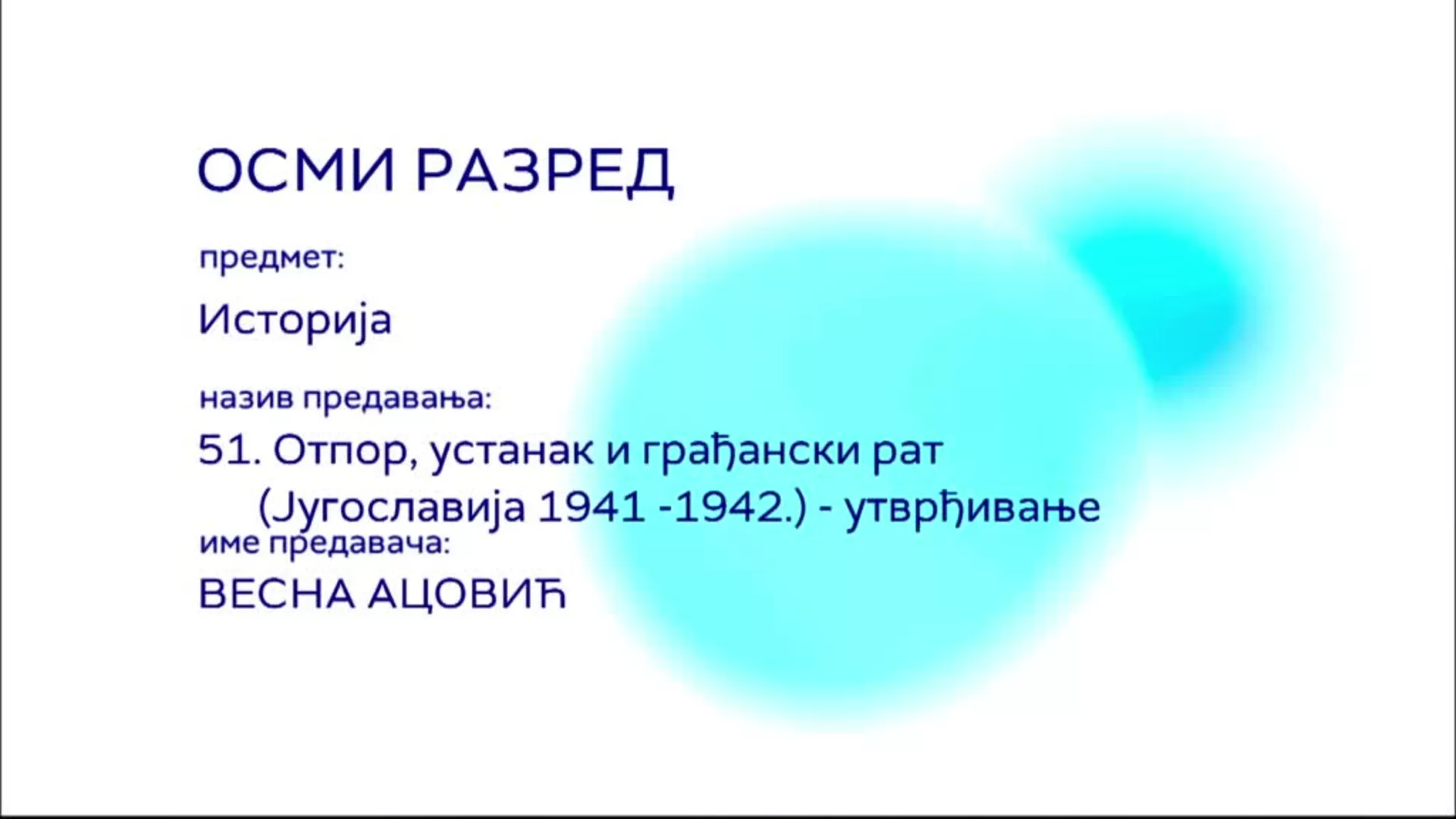 ОСМИ РАЗРЕД

предмет:

Историја

назив предавања:

51. Отпор, устанак и грађански рат (Југославија 1941 -1942.) - утврђивање

име предавача:

ВЕСНА АЦОВИЋ